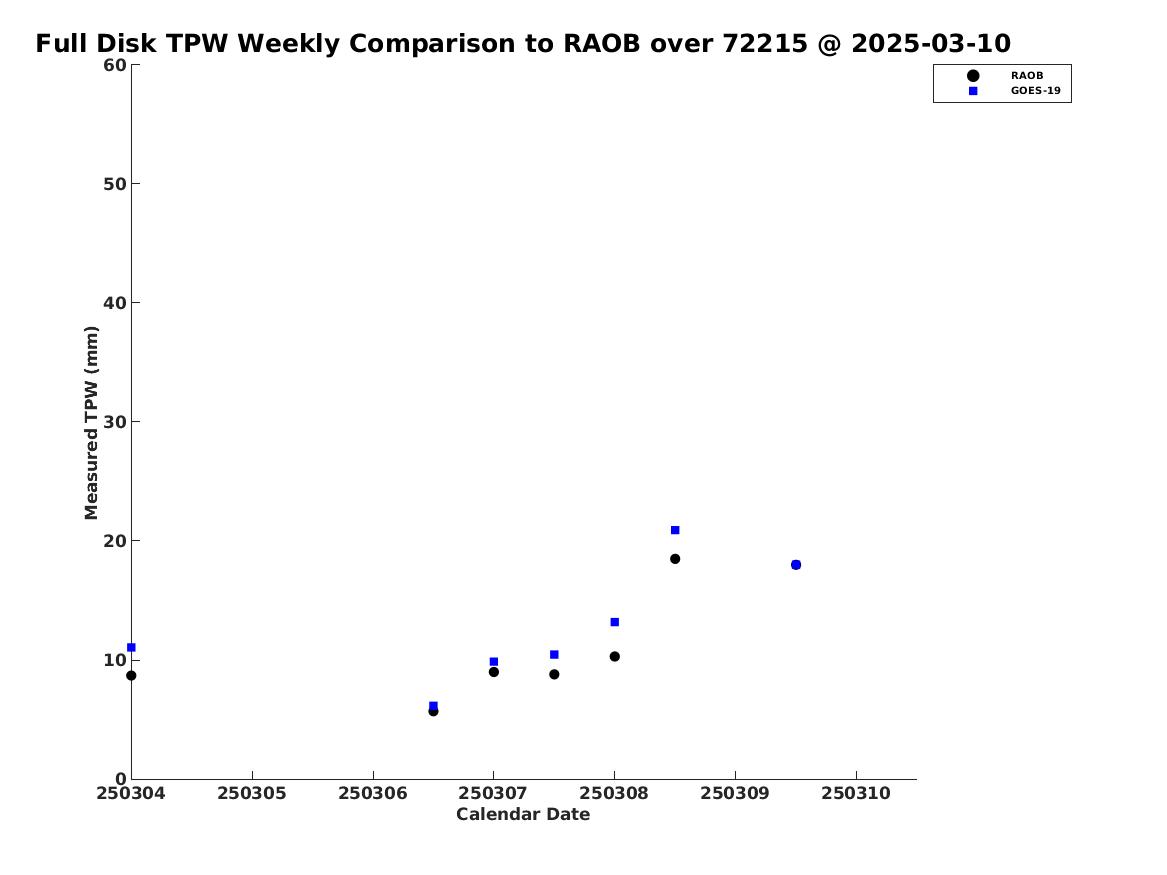 Full Disk TPW Weekly Comparison to RAOB over 72215 @ 2025-03-10

RAOB
GOES-19

Measured TPW (mm)

60
50
40
30
20
10
0

250304
250305
250306
250307
250308
250309
250310

Calendar Date